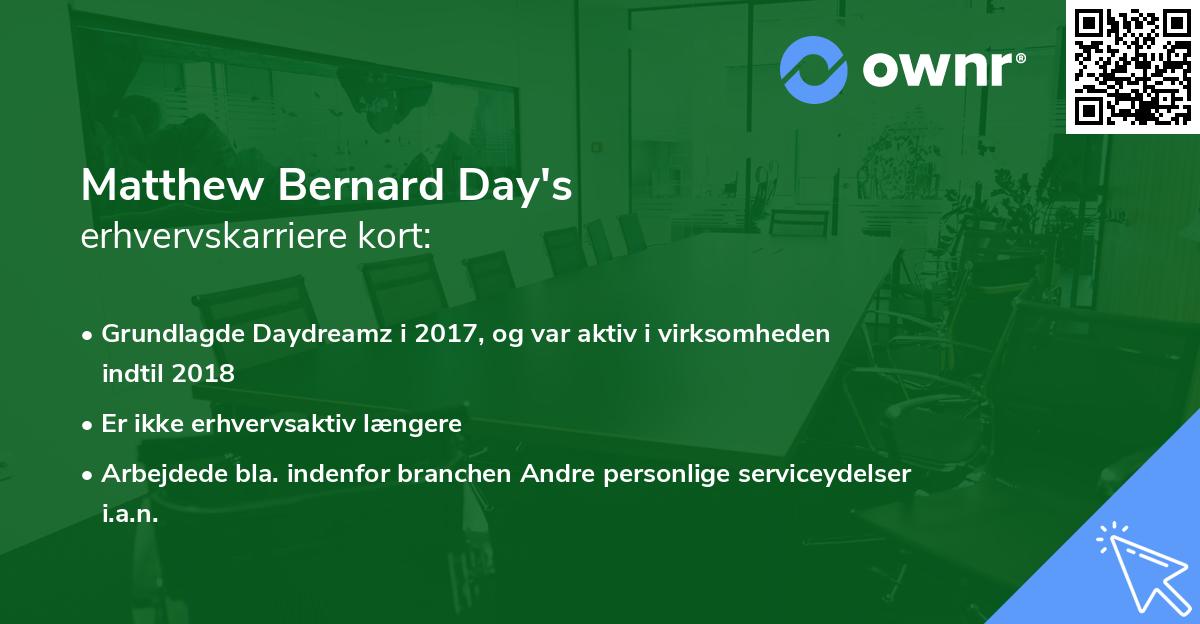 ownr®

Matthew Bernard Day's
erhvervskarriere kort:

• Grundlagde Daydreamz i 2017, og var aktiv i virksomheden indtil 2018

• Er ikke erhvervsaktiv længere

• Arbejdede bla. indenfor branchen Andre personlige serviceydelser i.a.n.